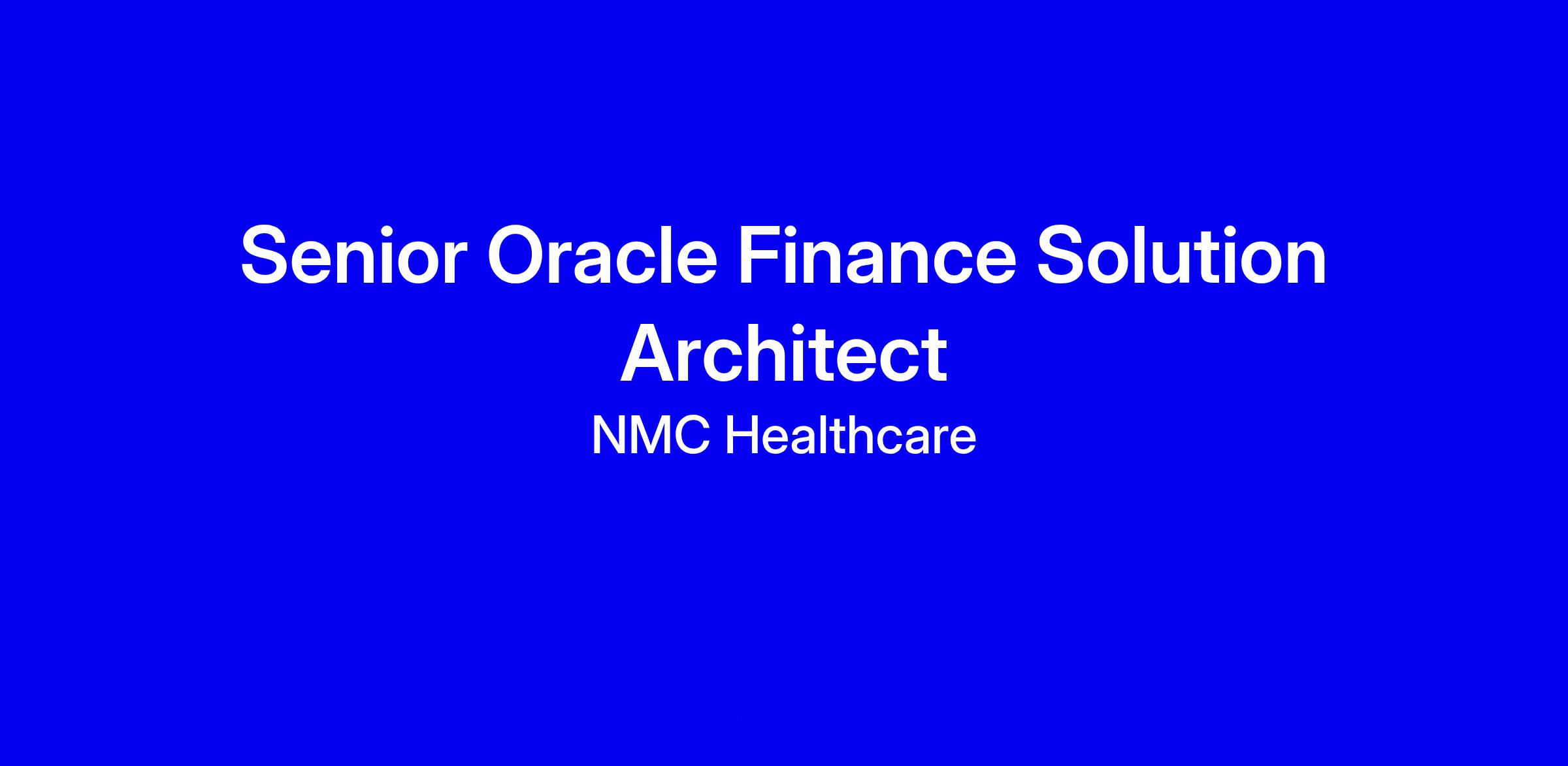 Senior Oracle Finance Solution Architect

NMC Healthcare